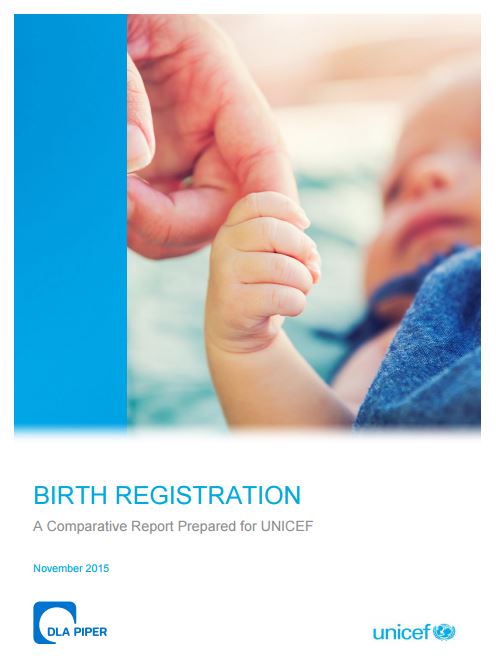 BIRTH REGISTRATION

A Comparative Report Prepared for UNICEF

November 2015

DLA PIPER

unicef